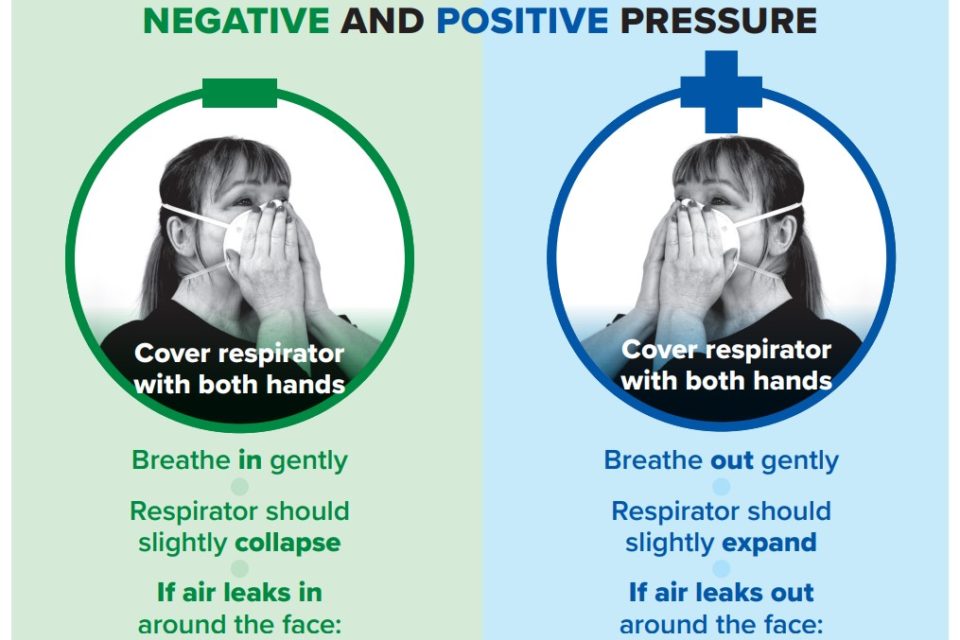 NEGATIVE AND POSITIVE PRESSURE

Cover respirator with both hands

Breathe in gently

Respirator should slightly collapse

If air leaks in around the face:

Cover respirator with both hands

Breathe out gently

Respirator should slightly expand

If air leaks out around the face: